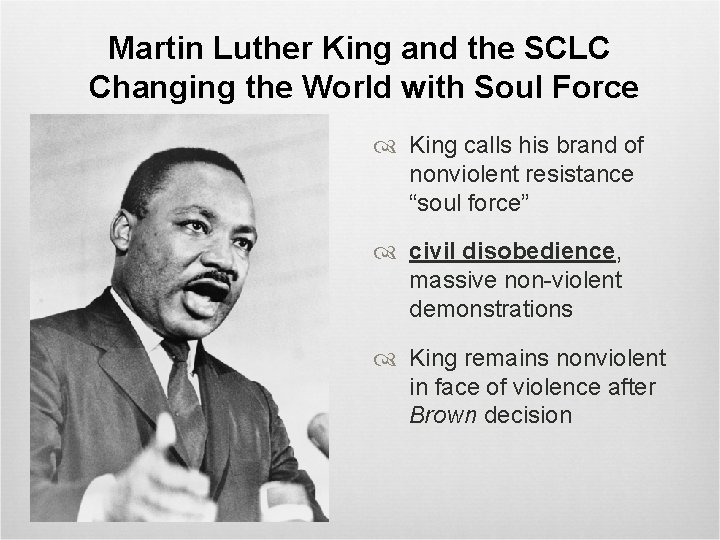 Martin Luther King and the SCLC
Changing the World with Soul Force

King calls his brand of nonviolent resistance “soul force”

civil disobedience, massive non-violent demonstrations

King remains nonviolent in face of violence after Brown decision